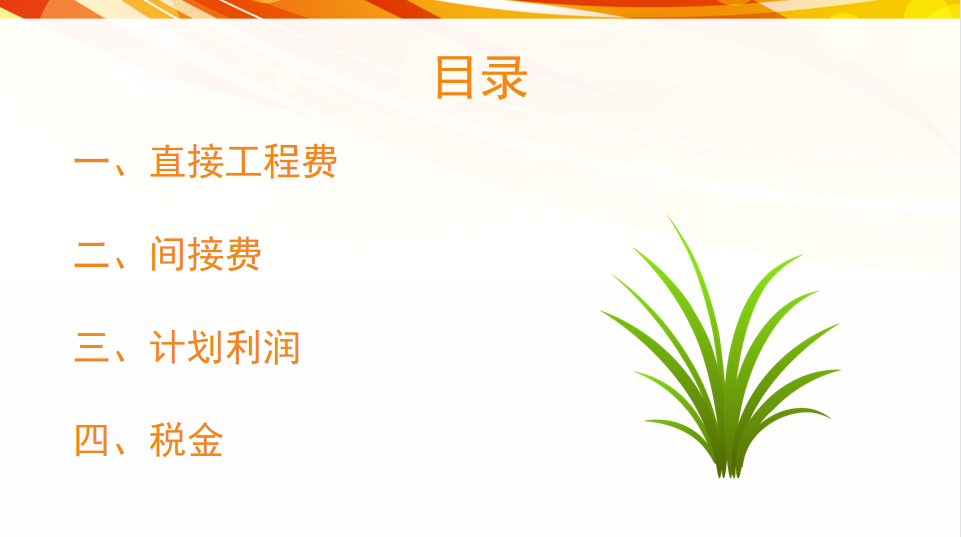 目录

一、直接工程费

二、间接费

三、计划利润

四、税金